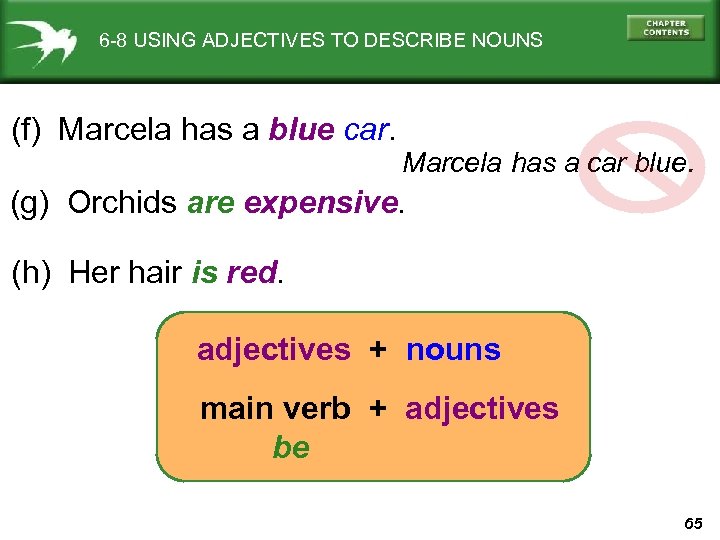 6-8 USING ADJECTIVES TO DESCRIBE NOUNS

CHAPTER CONTENTS

(f) Marcela has a blue car.

Marcela has a car blue.

(g) Orchids are expensive.

(h) Her hair is red.

adjectives + nouns

main verb + adjectives
be

65